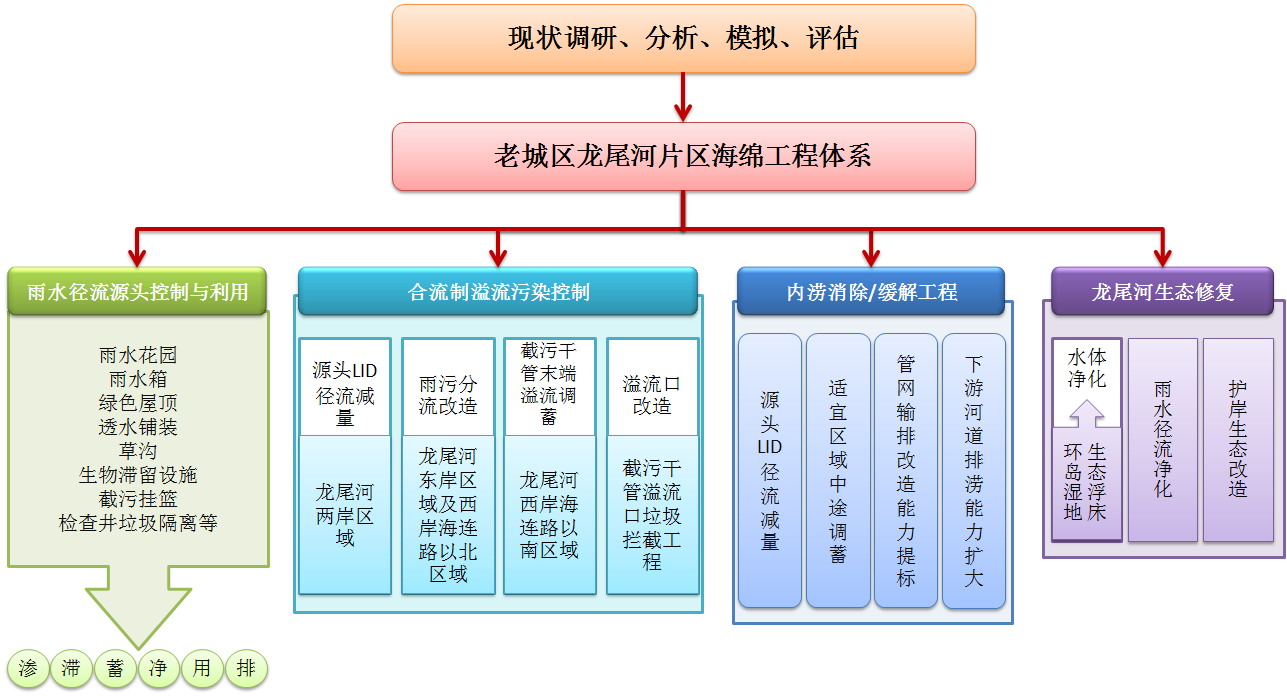 现状调研、分析、模拟、评估

老城区龙尾河片区海绵工程体系

雨水径流源头控制与利用

雨水花园
雨水箱
绿色屋顶
透水铺装
草沟
生物滞留设施
截污挂篮
检查井垃圾隔离等

渗 滞 蓄 净 用 排

合流制溢流污染控制

源头LID径流减量

龙尾河两岸区域

雨污分流改造

龙尾河东岸区域及西岸海连路以北区域

截污干管末端溢流调蓄

龙尾河西岸海连路以南区域

溢流口改造

截污干管溢流口垃圾拦截工程

内涝消除/缓解工程

源头LID径流减量

适宜区域中途调蓄

管网输排改造能力提标

下游河道排涝能力扩大

龙尾河生态修复

水体净化

环岛湿地

生态浮床

雨水径流净化

护岸生态改造